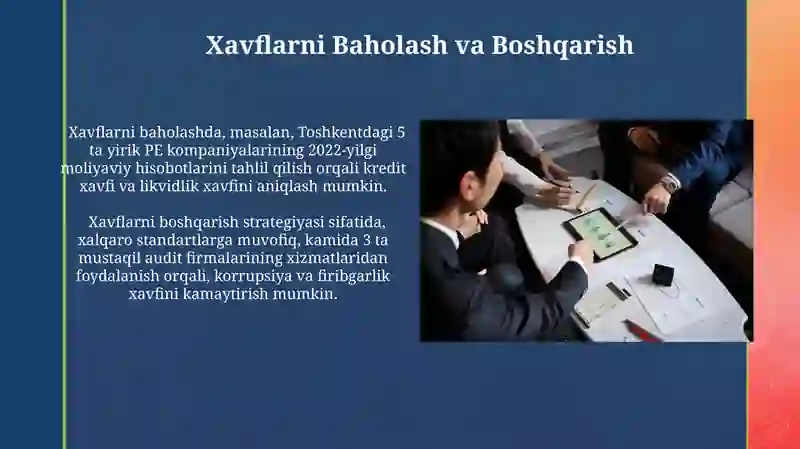 Xavflarni Baholash va Boshqarish

Xavflarni baholashda, masalan, Toshkentdagi 5 ta yirik PE kompaniyalarining 2022-yilgi moliyaviy hisobotlarini tahlil qilish orqali kredit xavfi va likvidlik xavfini aniqlash mumkin.

Xavflarni boshqarish strategiyasi sifatida, xalqaro standartlarga muvofiq, kamida 3 ta mustaqil audit firmalarining xizmatlaridan foydalanish orqali, korrupsiya va firibgarlik xavfini kamaytirish mumkin.